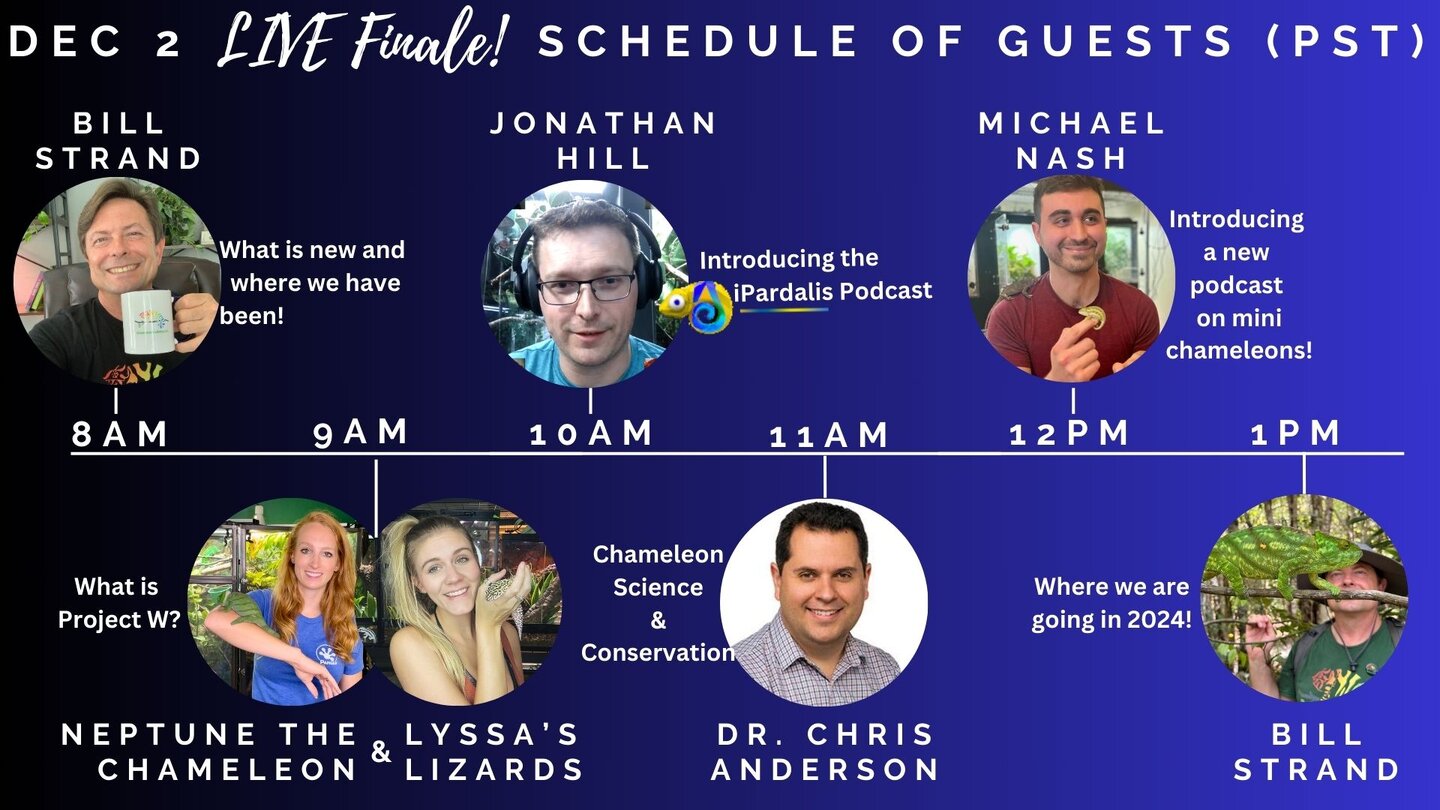 DEC 2 LIVE Finale! SCHEDULE OF GUESTS (PST)

BILL STRAND

What is new and where we have been!

JONATHAN HILL

Introducing the iPardalis Podcast

MICHAEL NASH

Introducing a new podcast on mini chameleons!

8AM

9AM

10AM

11AM

12PM

1PM

What is Project W?

NEPTUNE THE CHAMELEON & LYSSA'S LIZARDS

Chameleon Science & Conservation

DR. CHRIS ANDERSON

Where we are going in 2024!

BILL STRAND